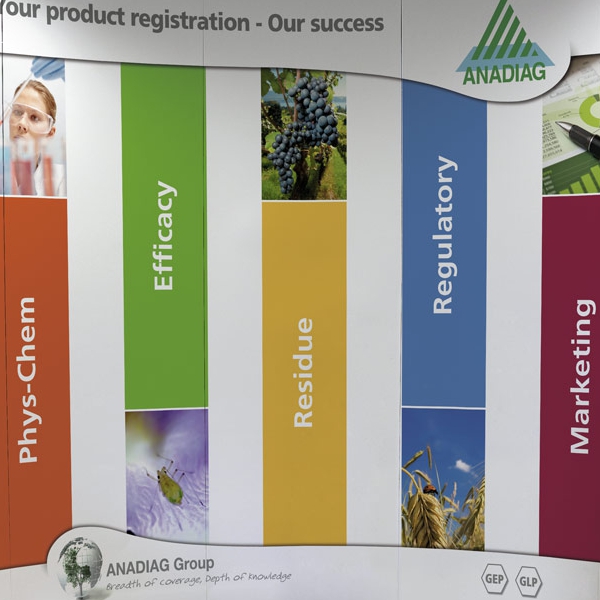 our product registration - Our success

ANADIAG

Phys-Chem

Efficacy

Residue

Regulatory

Marketing

ANADIAG Group
Breadth of coverage, Depth of knowledge

GEP GLP